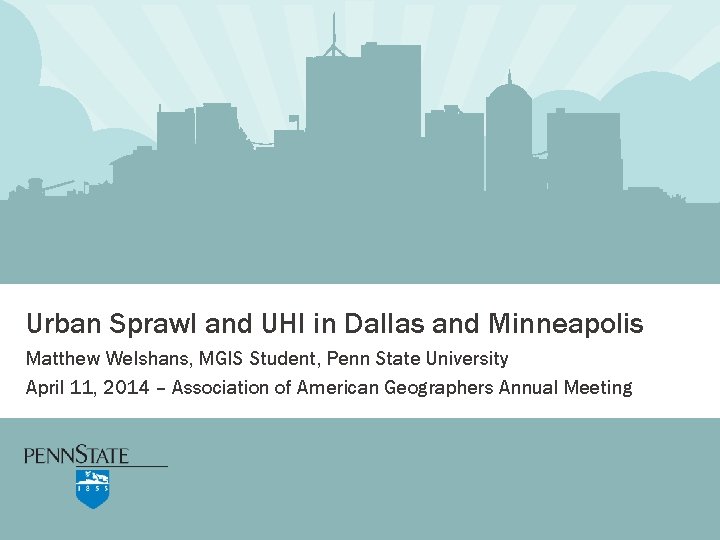 Urban Sprawl and UHI in Dallas and Minneapolis

Matthew Welshans, MGIS Student, Penn State University

April 11, 2014 – Association of American Geographers Annual Meeting

PENNSTATE

1855